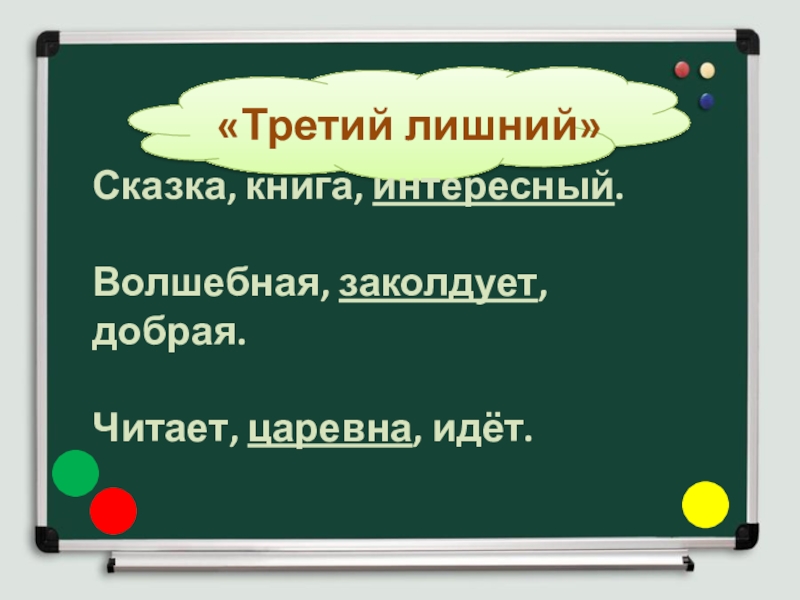 «Третий лишний»

Сказка, книга, интересный.

Волшебная, заколдует, добрая.

Читает, царевна, идёт.